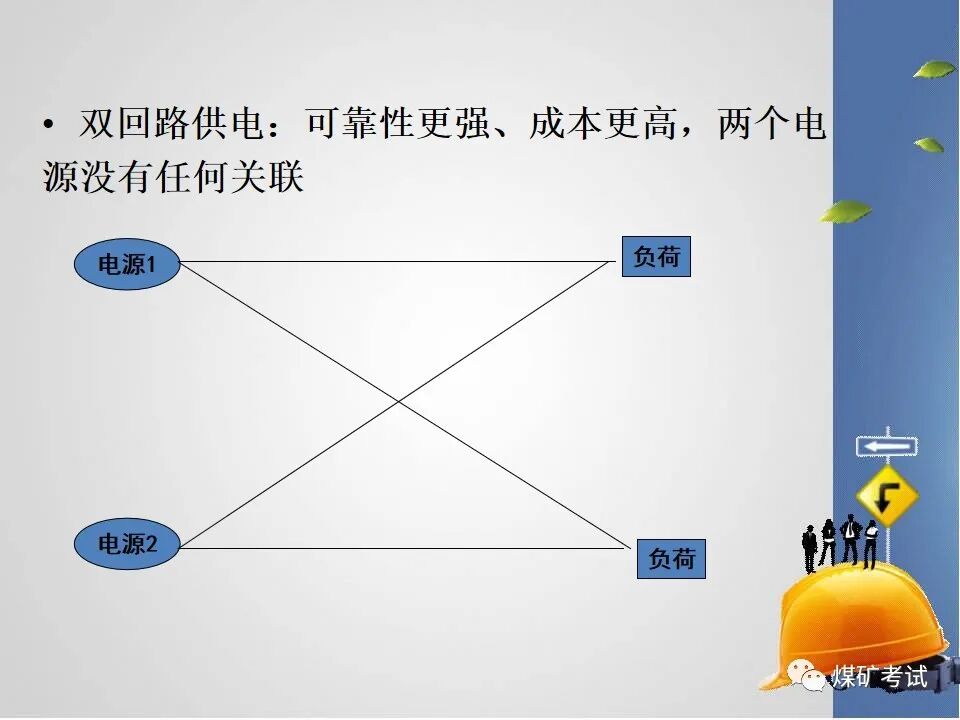 • 双回路供电：可靠性更强、成本更高，两个电源没有任何关联

电源1

负荷

电源2

负荷

煤矿考试